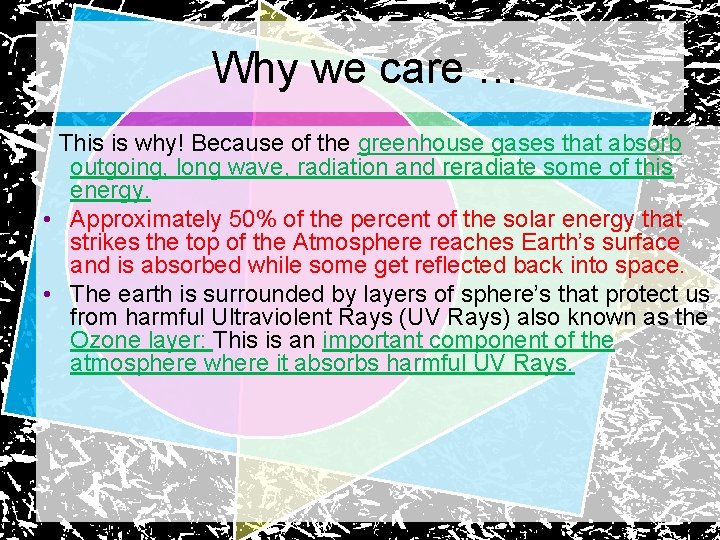 Why we care …

This is why! Because of the greenhouse gases that absorb outgoing, long wave, radiation and reradiate some of this energy.

• Approximately 50% of the percent of the solar energy that strikes the top of the Atmosphere reaches Earth’s surface and is absorbed while some get reflected back into space.
• The earth is surrounded by layers of sphere’s that protect us from harmful Ultraviolent Rays (UV Rays) also known as the Ozone layer: This is an important component of the atmosphere where it absorbs harmful UV Rays.